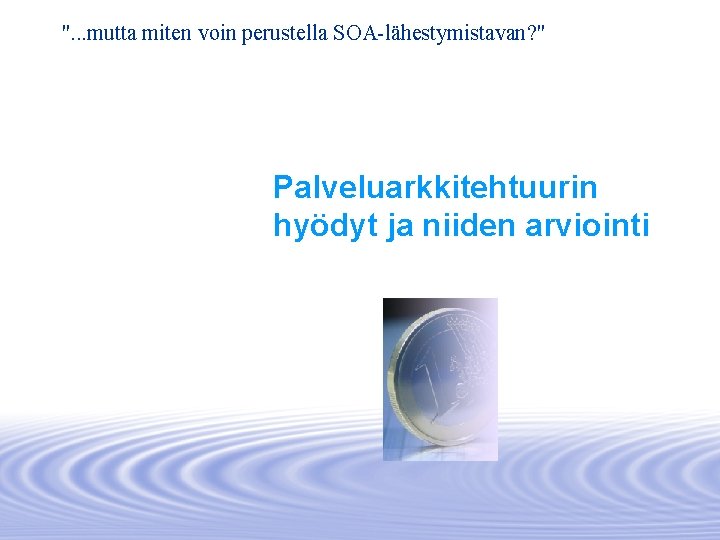 "...mutta miten voin perustella SOA-lähestymistavan?"

Palveluarkkitehtuurin hyödyt ja niiden arviointi